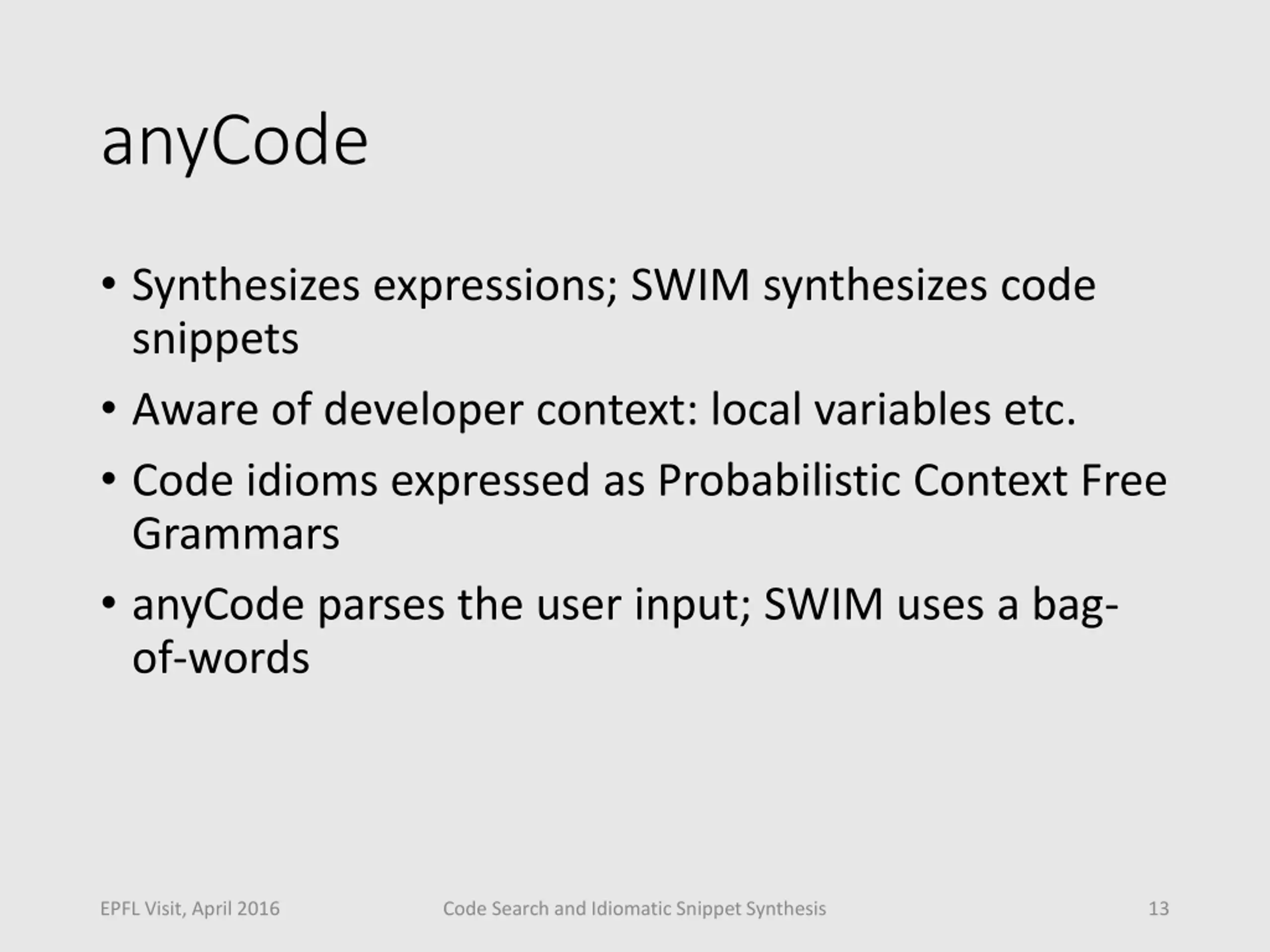 anyCode

• Synthesizes expressions; SWIM synthesizes code snippets
• Aware of developer context: local variables etc.
• Code idioms expressed as Probabilistic Context Free Grammars
• anyCode parses the user input; SWIM uses a bag-of-words

EPFL Visit, April 2016
Code Search and Idiomatic Snippet Synthesis
13